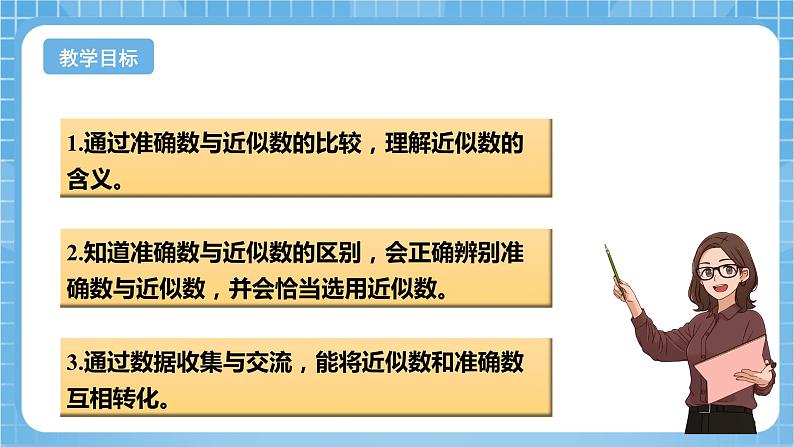 教学目标

1.通过准确数与近似数的比较，理解近似数的含义。

2.知道准确数与近似数的区别，会正确辨别准确数与近似数，并会恰当选用近似数。

3.通过数据收集与交流，能将近似数和准确数互相转化。